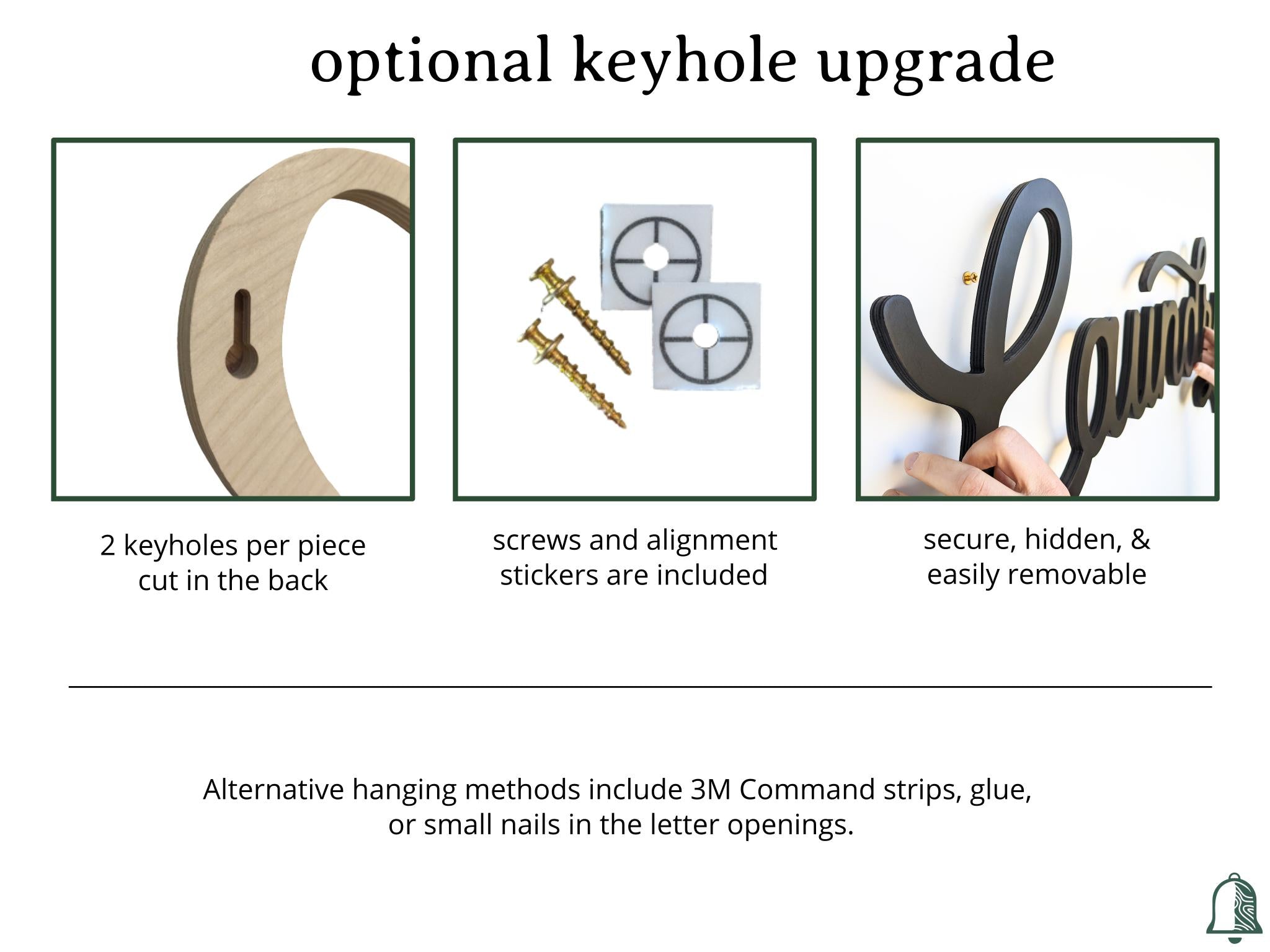 optional keyhole upgrade

2 keyholes per piece cut in the back

screws and alignment stickers are included

secure, hidden, & easily removable

Alternative hanging methods include 3M Command strips, glue, or small nails in the letter openings.